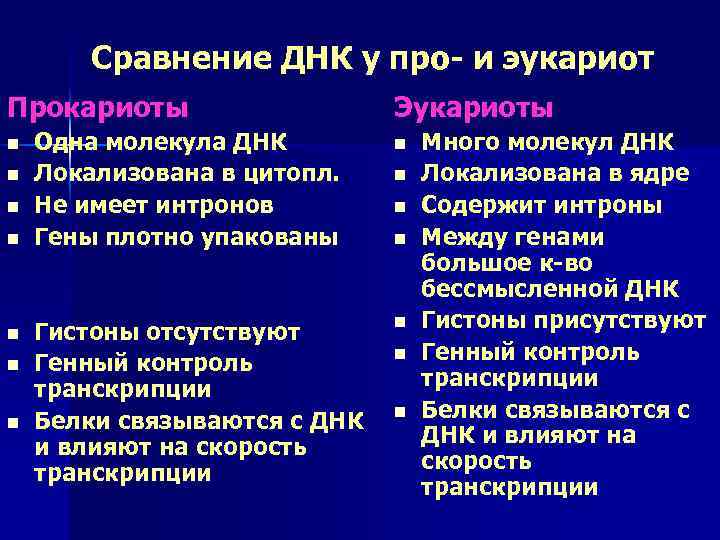 Сравнение ДНК у про- и эукариот

Прокариоты
- Одна молекула ДНК
- Локализована в цитопл.
- Не имеет интронов
- Гены плотно упакованы
- Гистоны отсутствуют
- Генный контроль транскрипции
- Белки связываются с ДНК и влияют на скорость транскрипции

Эукариоты
- Много молекул ДНК
- Локализована в ядре
- Содержит интроны
- Между генами большое к-во бессмысленной ДНК
- Гистоны присутствуют
- Генный контроль транскрипции
- Белки связываются с ДНК и влияют на скорость транскрипции